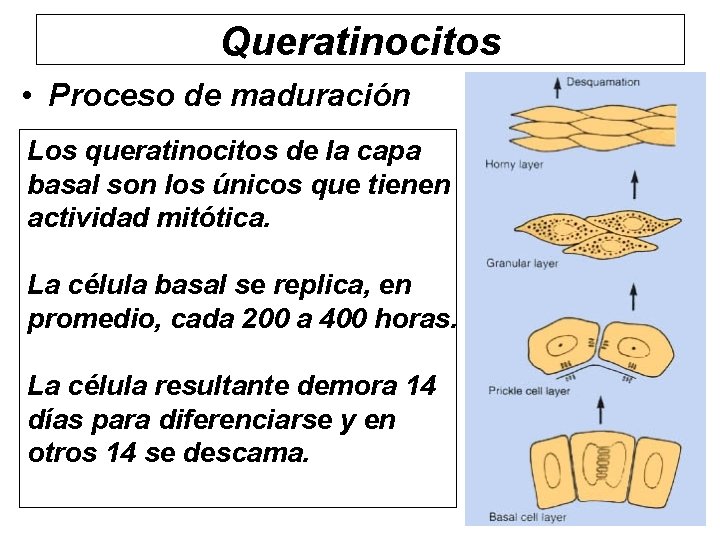 Queratinocitos

• Proceso de maduración

Los queratinocitos de la capa basal son los únicos que tienen actividad mitótica.

La célula basal se replica, en promedio, cada 200 a 400 horas.

La célula resultante demora 14 días para diferenciarse y en otros 14 se descama.

Desquamation

Horny layer

Granular layer

Prickle cell layer

Basal cell layer